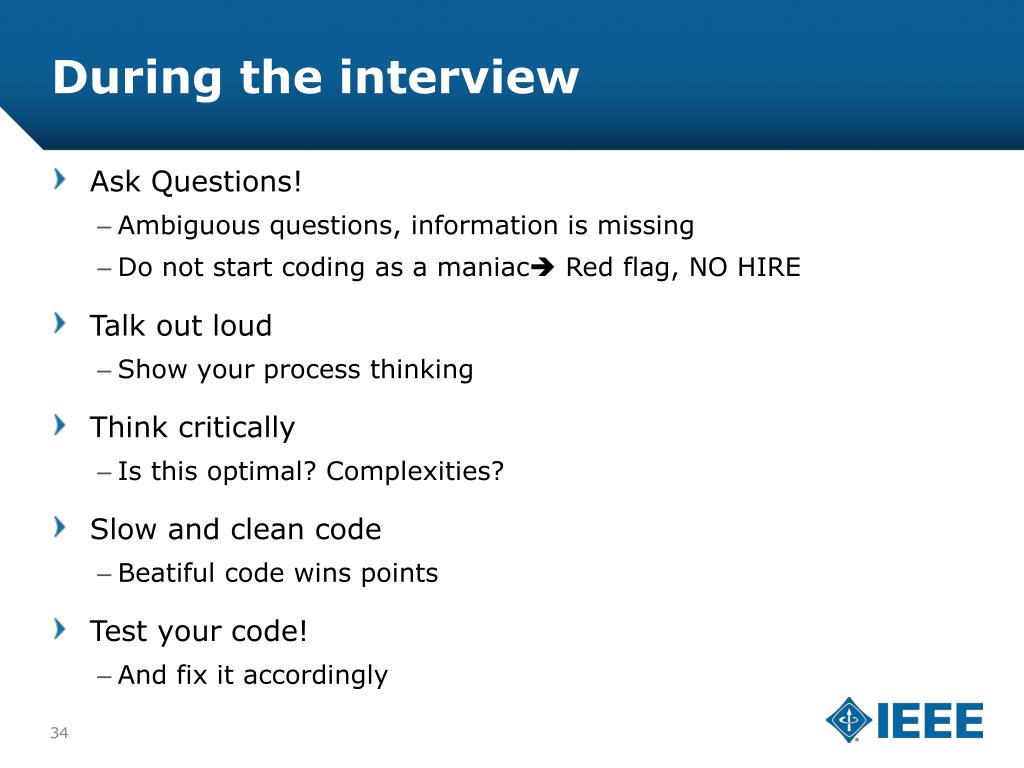 During the interview

Ask Questions!

– Ambiguous questions, information is missing

– Do not start coding as a maniac➔ Red flag, NO HIRE

Talk out loud

– Show your process thinking

Think critically

– Is this optimal? Complexities?

Slow and clean code

– Beatiful code wins points

Test your code!

– And fix it accordingly

34

IEEE